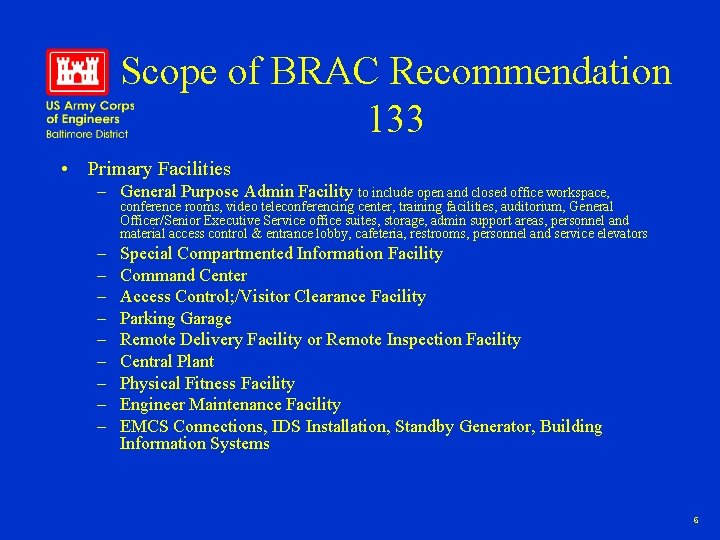 US Army Corps of Engineers
Baltimore District

Scope of BRAC Recommendation 133

• Primary Facilities
– General Purpose Admin Facility to include open and closed office workspace, conference rooms, video teleconferencing center, training facilities, auditorium, General Officer/Senior Executive Service office suites, storage, admin support areas, personnel and material access control & entrance lobby, cafeteria, restrooms, personnel and service elevators
– Special Compartmented Information Facility
– Command Center
– Access Control;/Visitor Clearance Facility
– Parking Garage
– Remote Delivery Facility or Remote Inspection Facility
– Central Plant
– Physical Fitness Facility
– Engineer Maintenance Facility
– EMCS Connections, IDS Installation, Standby Generator, Building Information Systems

6